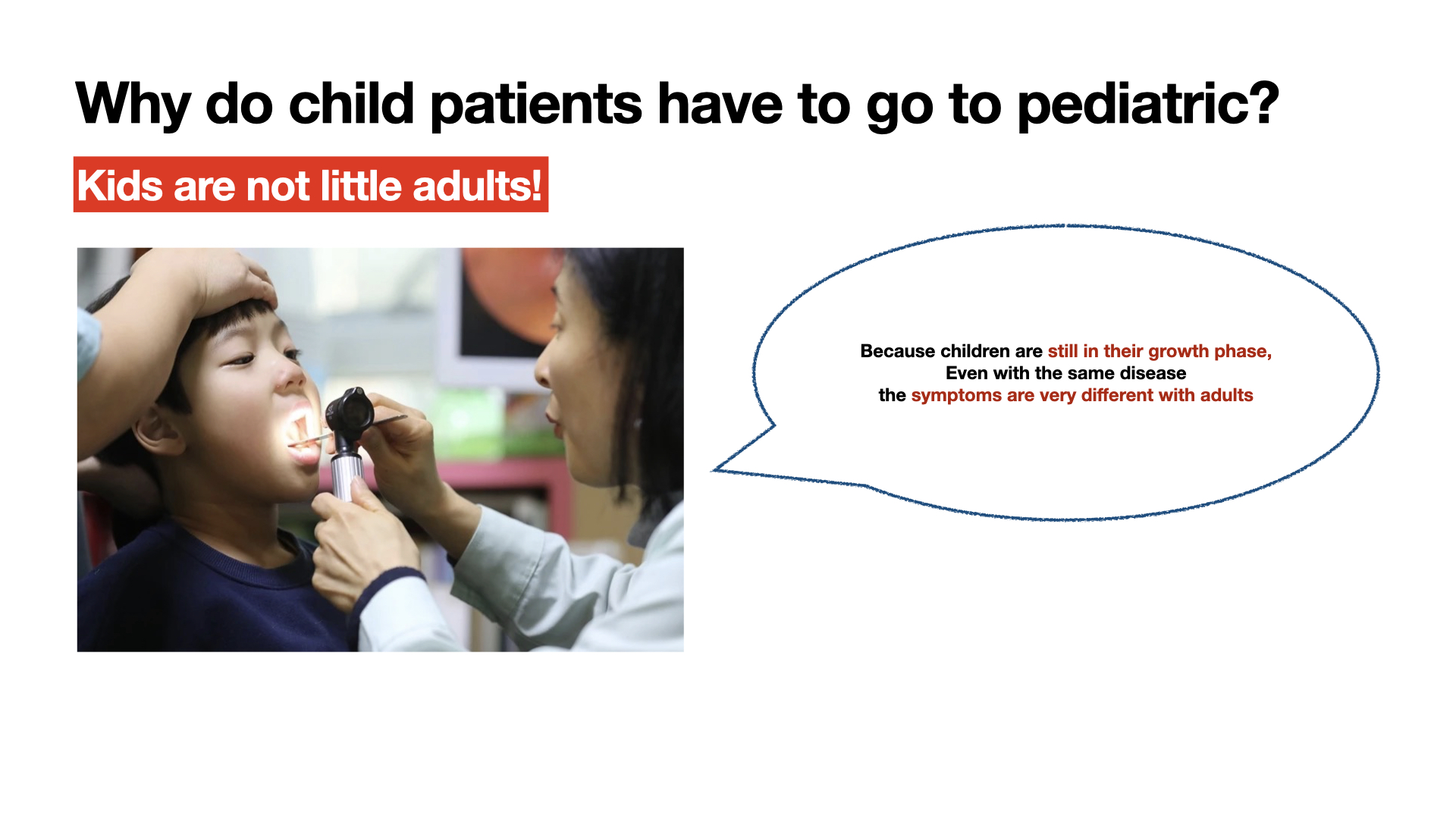 Why do child patients have to go to pediatric?

Kids are not little adults!

Because children are still in their growth phase,
Even with the same disease
the symptoms are very different with adults